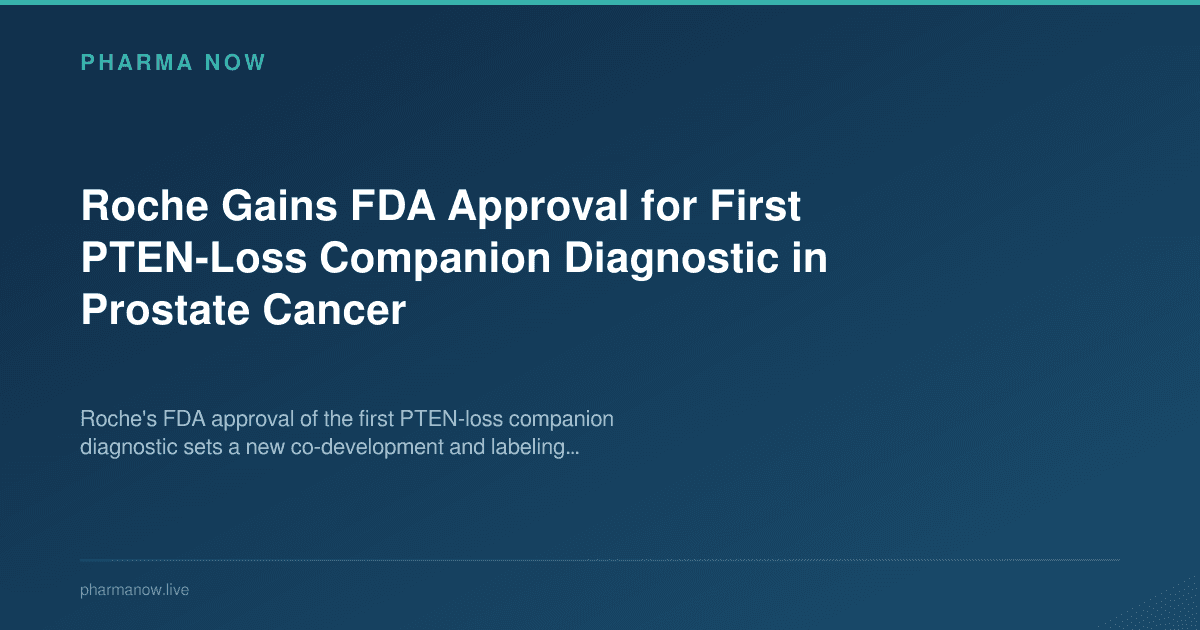 PHARMA NOW

Roche Gains FDA Approval for First PTEN-Loss Companion Diagnostic in Prostate Cancer

Roche's FDA approval of the first PTEN-loss companion diagnostic sets a new co-development and labeling...

pharmanow.live